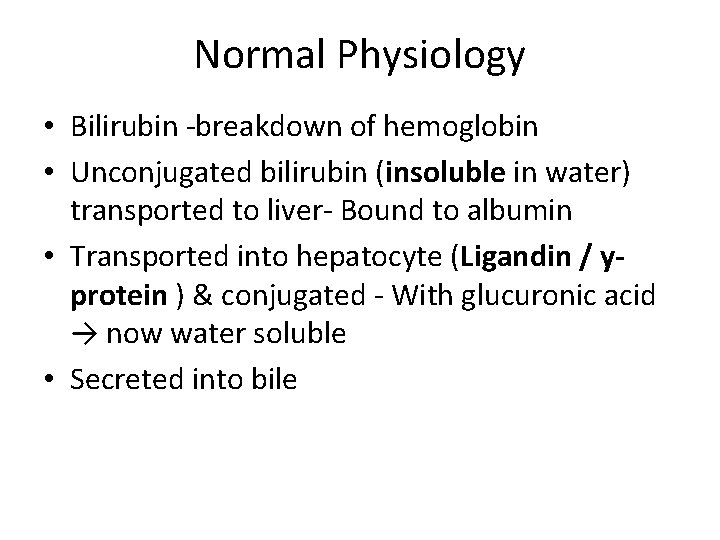 Normal Physiology

• Bilirubin -breakdown of hemoglobin
• Unconjugated bilirubin (insoluble in water) transported to liver- Bound to albumin
• Transported into hepatocyte (Ligandin / y-protein ) & conjugated - With glucuronic acid → now water soluble
• Secreted into bile